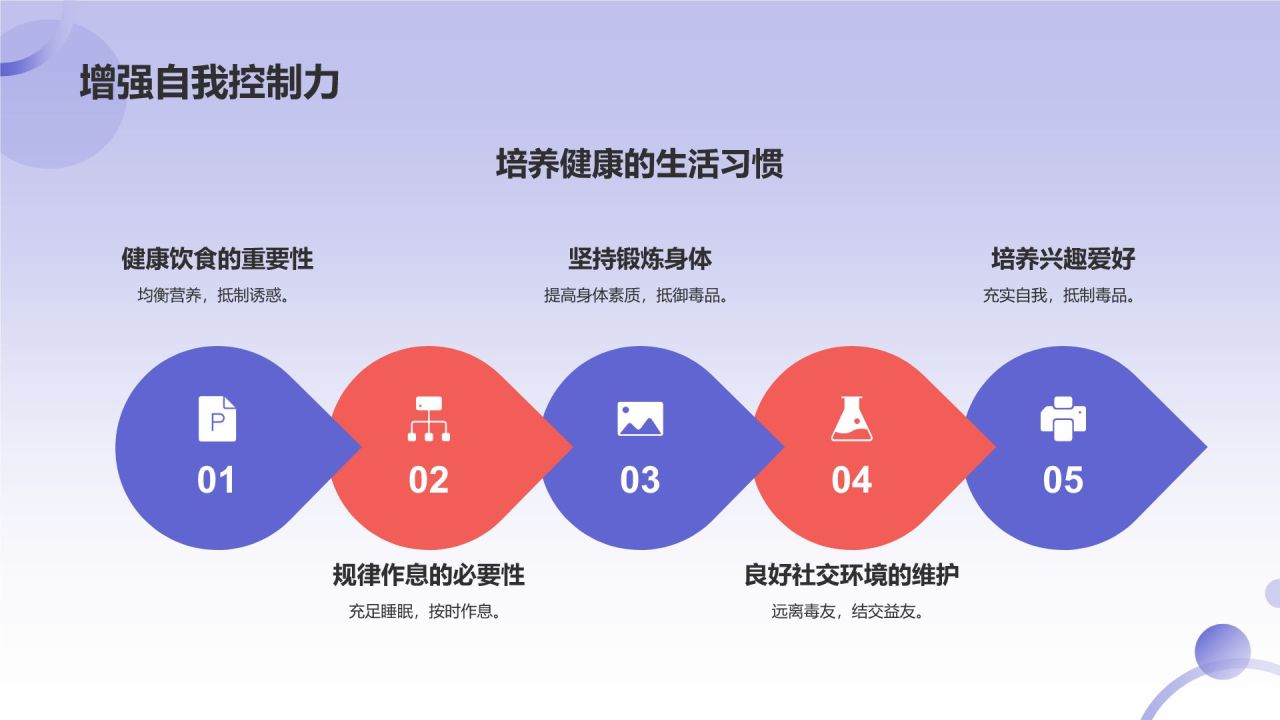 增强自我控制力

培养健康的生活习惯

健康饮食的重要性
均衡营养，抵制诱惑。

坚持锻炼身体
提高身体素质，抵御毒品。

培养兴趣爱好
充实自我，抵制毒品。

P

01

02

03

04

05

规律作息的必要性
充足睡眠，按时作息。

良好社交环境的维护
远离毒友，结交益友。